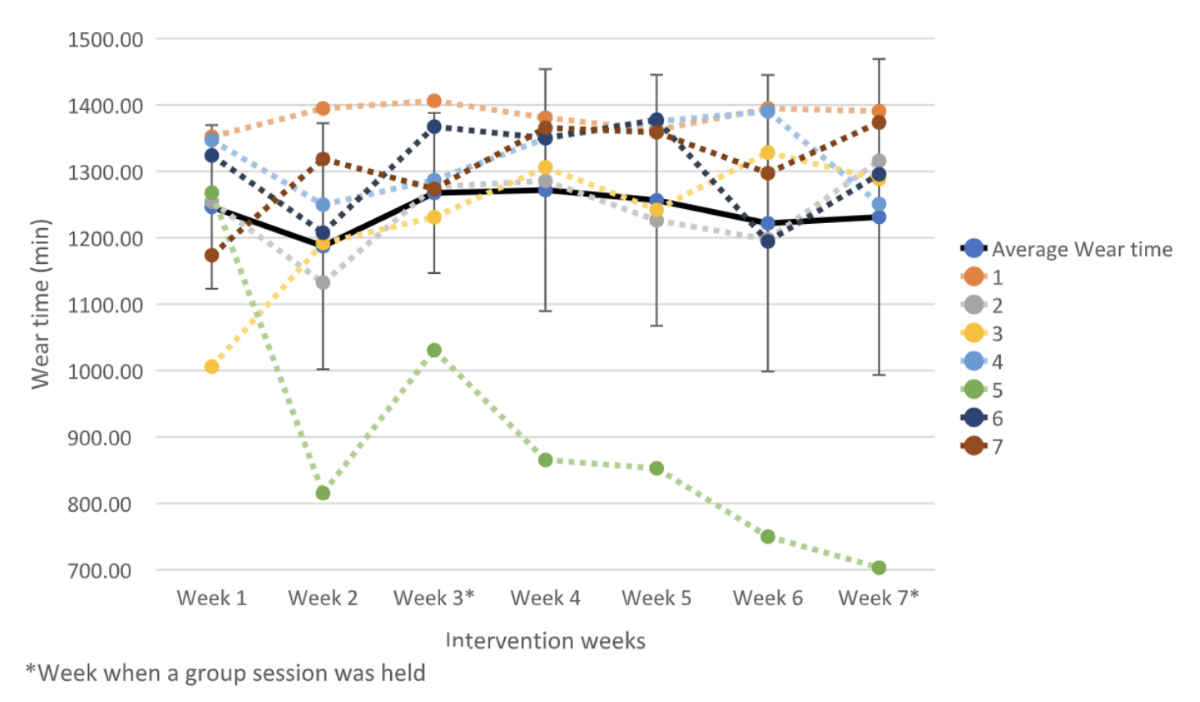 1500.00
1400.00
1300.00
1200.00
1100.00
1000.00
900.00
800.00
700.00

Wear time (min)

Week 1 Week 2 Week 3* Week 4 Week 5 Week 6 Week 7*

Intervention weeks

Average Wear time
1
2
3
4
5
6
7

*Week when a group session was held